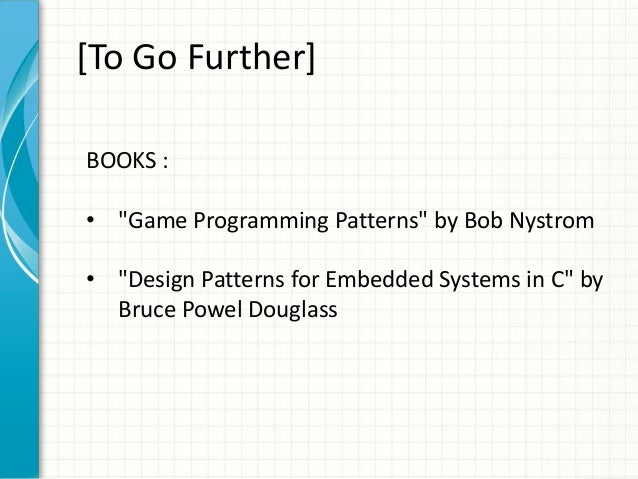 [To Go Further]

BOOKS :

• "Game Programming Patterns" by Bob Nystrom

• "Design Patterns for Embedded Systems in C" by Bruce Powel Douglass